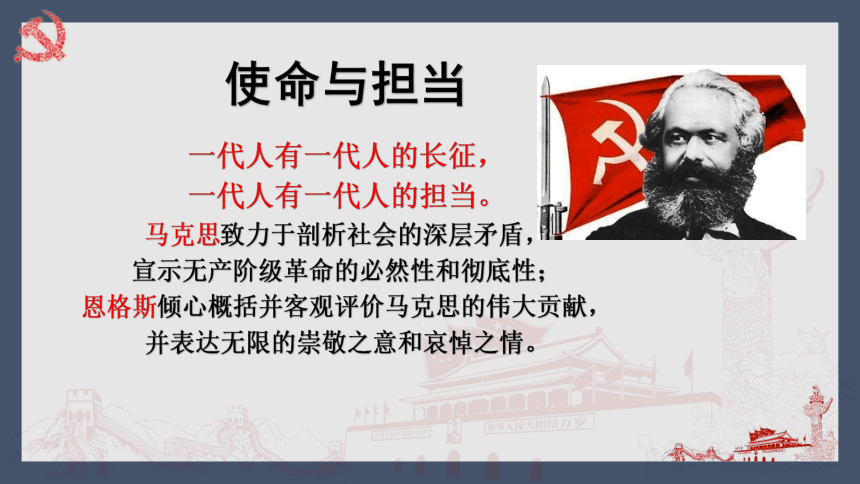 使命与担当

一代人有一代人的长征，
一代人有一代人的担当。

马克思致力于剖析社会的深层矛盾，
宣示无产阶级革命的必然性和彻底性；
恩格斯倾心概括并客观评价马克思的伟大贡献，
并表达无限的崇敬之意和哀悼之情。

世界人民大团结万岁